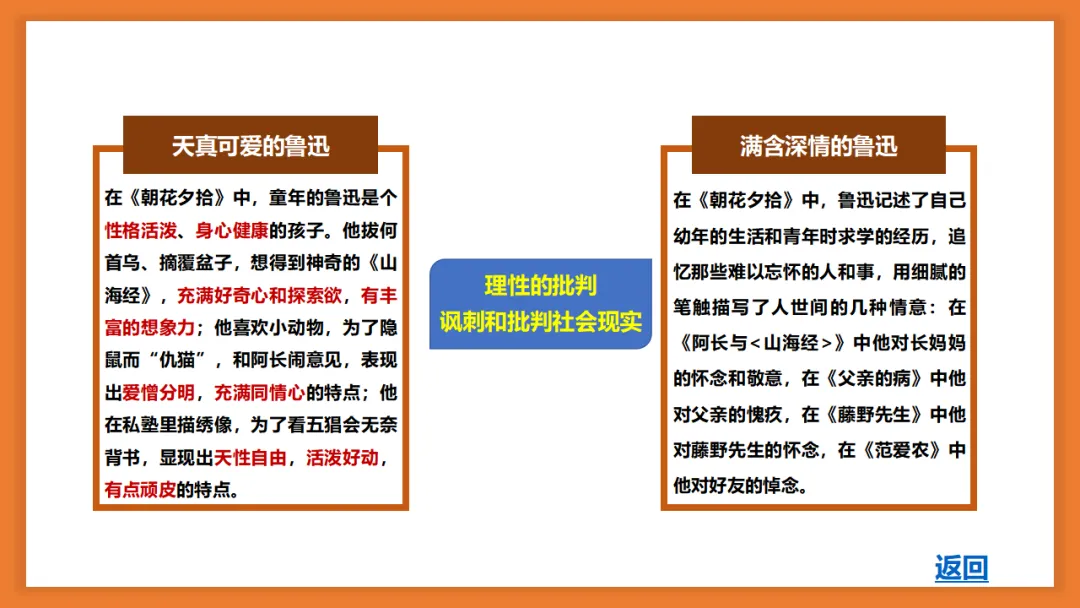 天真可爱的鲁迅

在《朝花夕拾》中，童年的鲁迅是个性格活泼、身心健康的孩子。他拔何首乌、摘覆盆子，想得到神奇的《山海经》，充满好奇心和探索欲，有丰富的想象力；他喜欢小动物，为了隐鼠而“仇猫”，和阿长闹意见，表现出爱憎分明，充满同情心的特点；他在私塾里描绣像，为了看五猖会无奈背书，显现出天性自由，活泼好动，有点顽皮的特点。

理性的批判
讽刺和批判社会现实

满含深情的鲁迅

在《朝花夕拾》中，鲁迅记述了自己幼年的生活和青年时求学的经历，追忆那些难以忘怀的人和事，用细腻的笔触描写了人世间的几种情意：在《阿长与<山海经>》中他对长妈妈的怀念和敬意，在《父亲的病》中他对父亲的愧疚，在《藤野先生》中他对藤野先生的怀念，在《范爱农》中他对好友的悼念。

返回